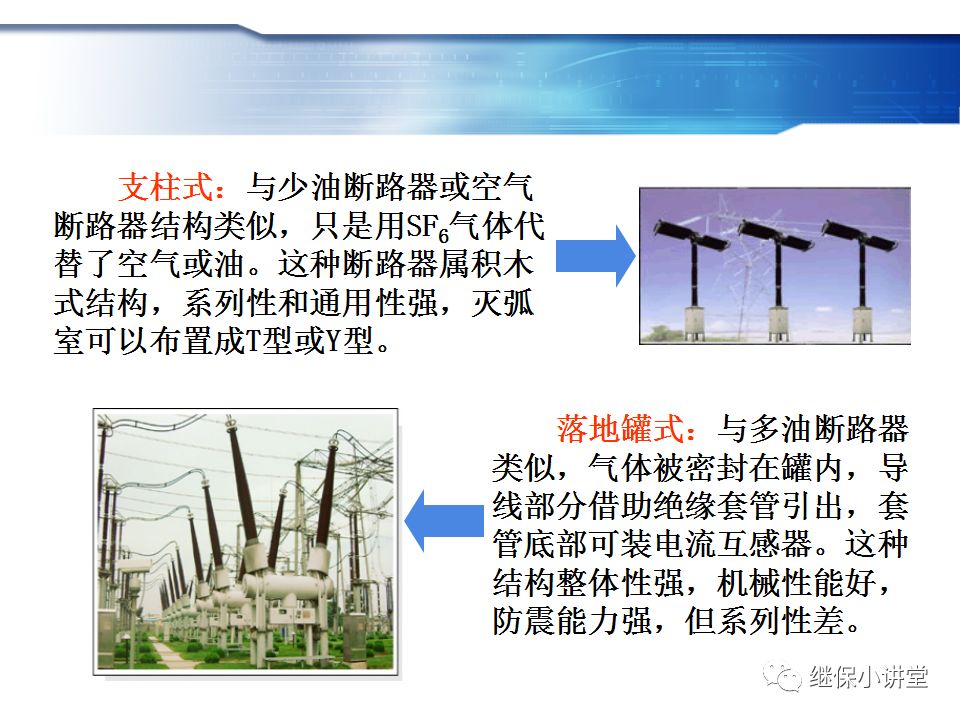 支柱式：与少油断路器或空气断路器结构类似，只是用$SF_6$气体代替了空气或油。这种断路器属积木式结构，系列性和通用性强，灭弧室可以布置成T型或Y型。

落地罐式：与多油断路器类似，气体被密封在罐内，导线部分借助绝缘套管引出，套管底部可装电流互感器。这种结构整体性强，机械性能好，防震能力强，但系列性差。

继保小讲堂